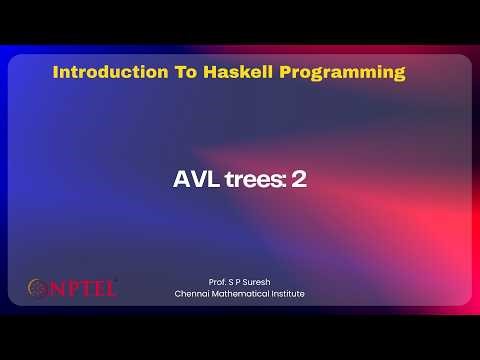 Introduction To Haskell Programming

AVL trees: 2

NPTEL

Prof. S P Suresh
Chennai Mathematical Institute